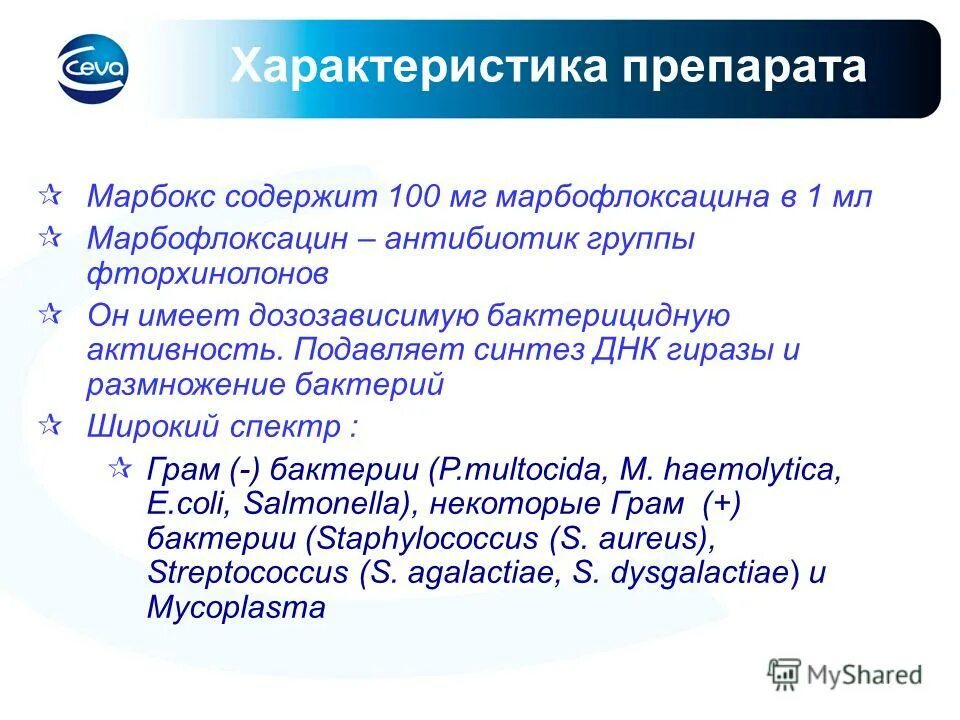 Ceva

Характеристика препарата

☆ Марбокс содержит 100 мг марбофлоксацина в 1 мл

☆ Марбофлоксацин – антибиотик группы фторхинолонов

☆ Он имеет дозозависимую бактерицидную активность. Подавляет синтез ДНК гиразы и размножение бактерий

☆ Широкий спектр :

☆ Грам (-) бактерии (P.multocida, M. haemolytica, E.coli, Salmonella), некоторые Грам (+) бактерии (Staphylococcus (S. aureus), Streptococcus (S. agalactiae, S. dysgalactiae) и Mycoplasma

MyShared